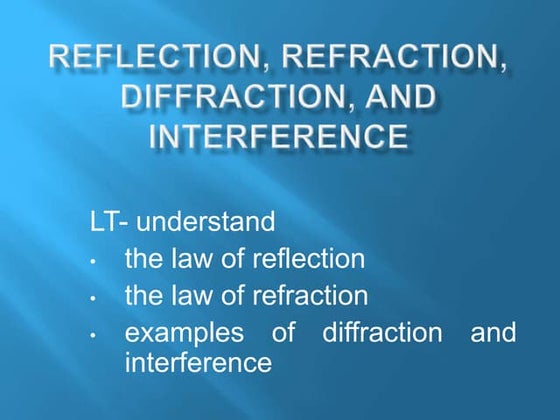 REFLECTION, REFRACTION, DIFFRACTION, AND INTERFERENCE

LT- understand
• the law of reflection
• the law of refraction
• examples of diffraction and interference